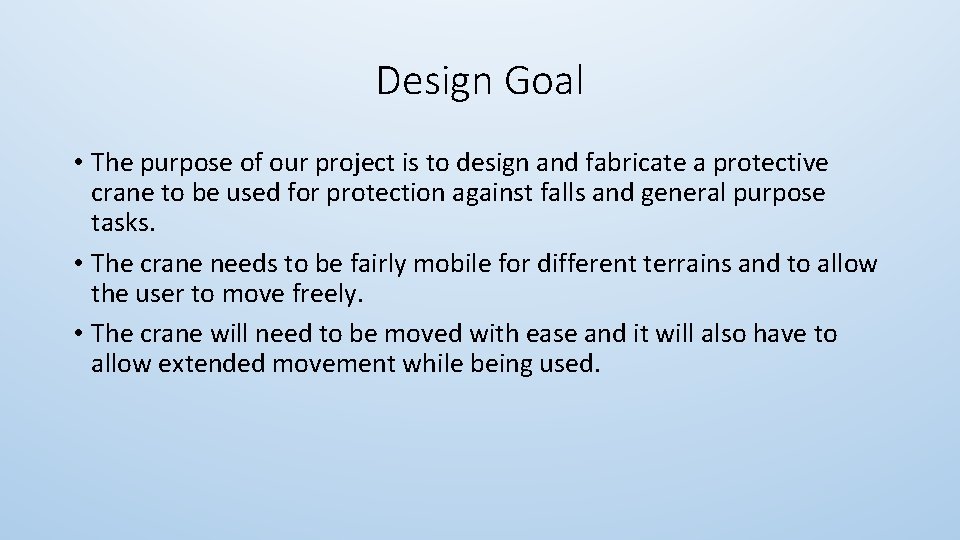 Design Goal

• The purpose of our project is to design and fabricate a protective crane to be used for protection against falls and general purpose tasks.

• The crane needs to be fairly mobile for different terrains and to allow the user to move freely.

• The crane will need to be moved with ease and it will also have to allow extended movement while being used.